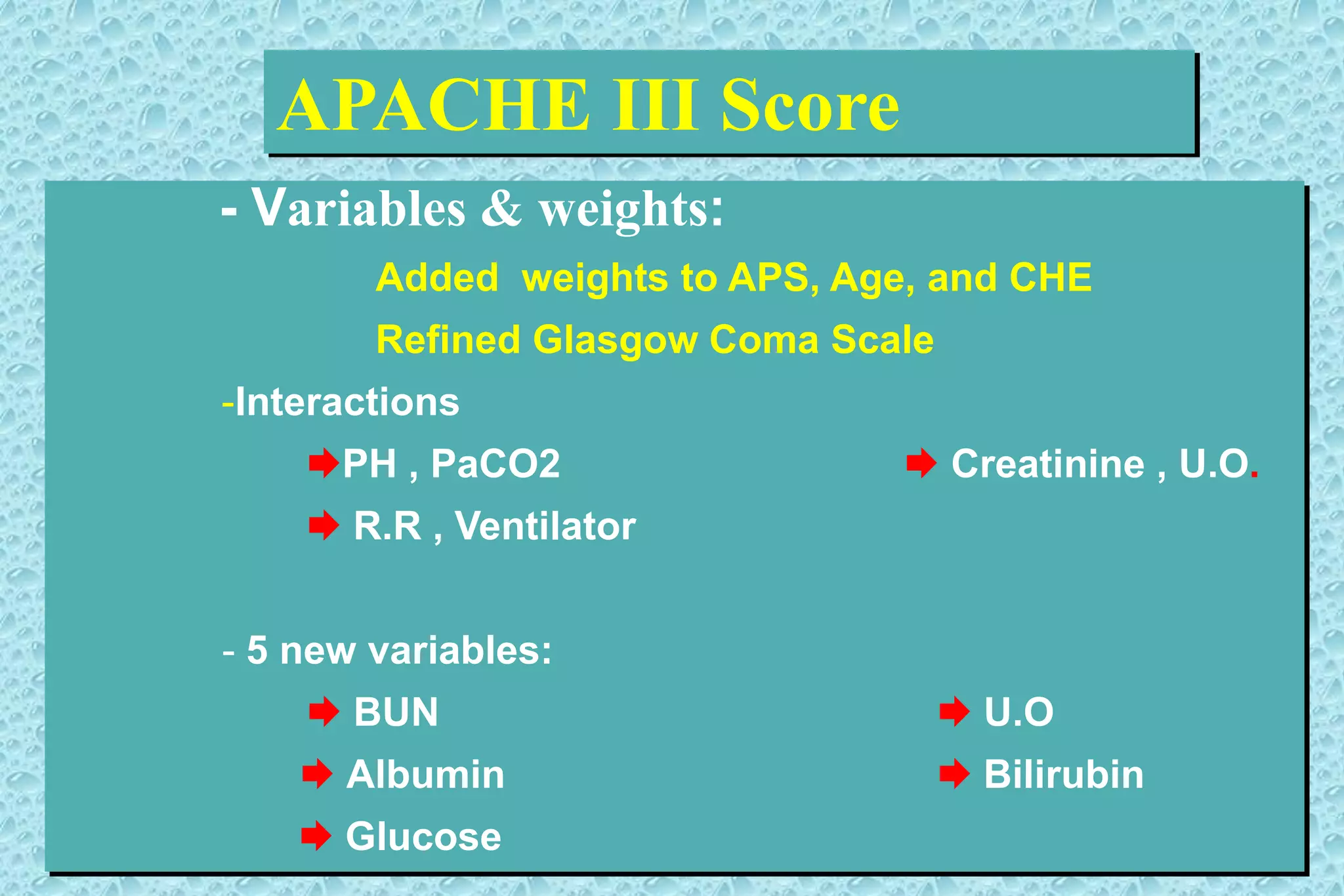 APACHE III Score

- Variables & weights:

Added weights to APS, Age, and CHE

Refined Glasgow Coma Scale

-Interactions

PH , PaCO2

R.R , Ventilator

Creatinine , U.O.

- 5 new variables:

BUN

Albumin

Glucose

U.O

Bilirubin